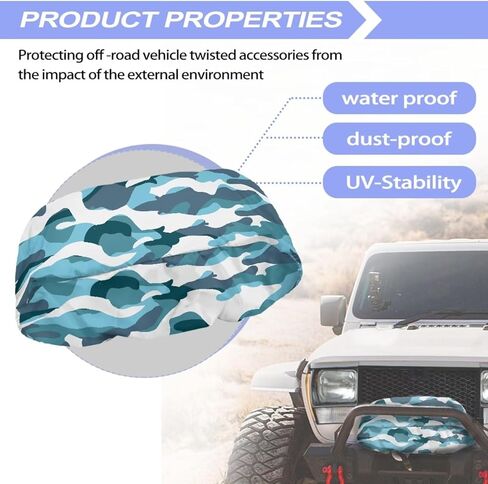 PRODUCT PROPERTIES

Protecting off -road vehicle twisted accessories from the impact of the external environment

water proof

dust-proof

UV-Stability